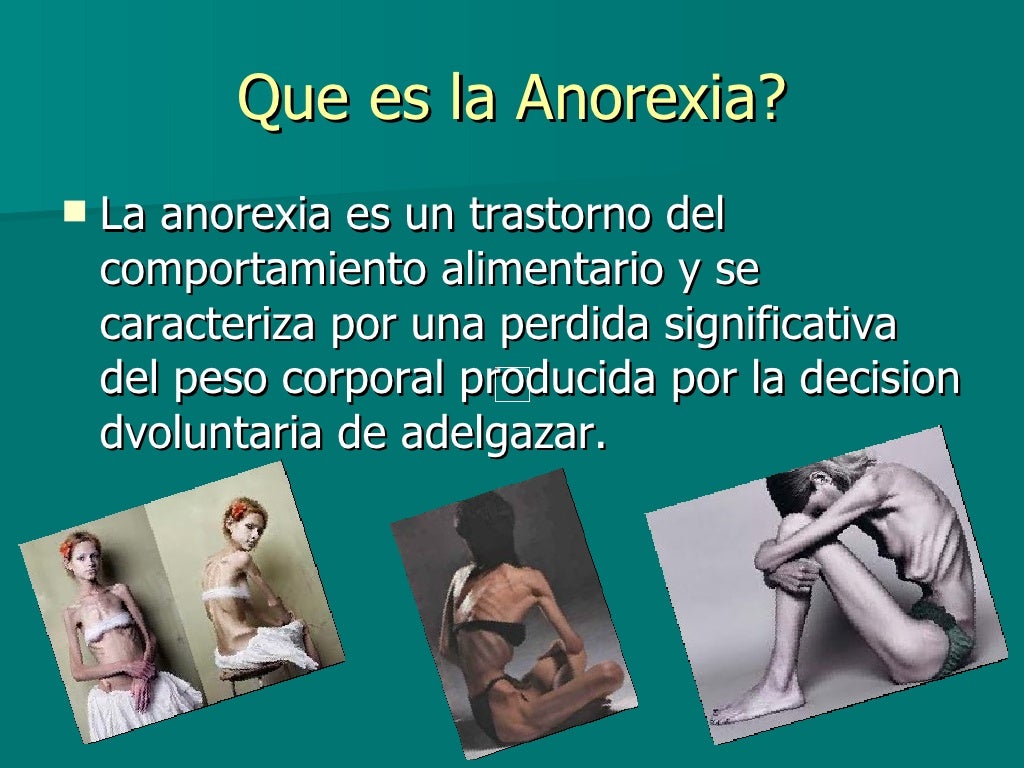 Que es la Anorexia?

La anorexia es un trastorno del comportamiento alimentario y se caracteriza por una perdida significativa del peso corporal producida por la decision dvoluntaria de adelgazar.